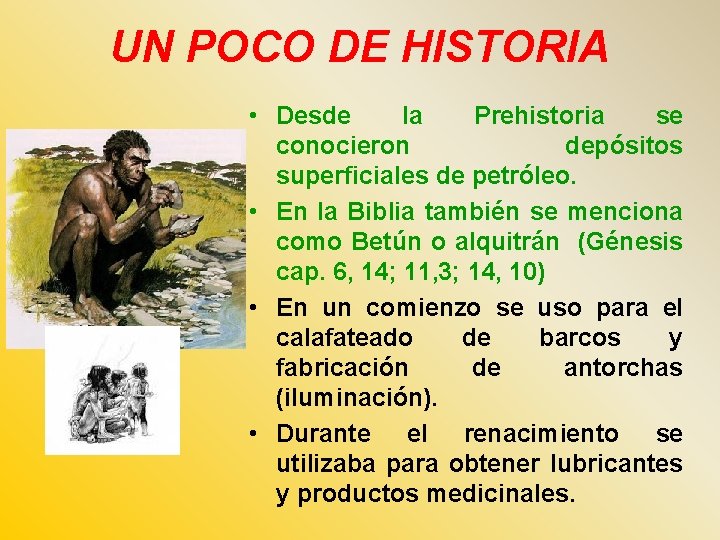 UN POCO DE HISTORIA

• Desde la Prehistoria se conocieron depósitos superficiales de petróleo.

• En la Biblia también se menciona como Betún o alquitrán (Génesis cap. 6, 14; 11,3; 14, 10)

• En un comienzo se uso para el calafateado de barcos y fabricación de antorchas (iluminación).

• Durante el renacimiento se utilizaba para obtener lubricantes y productos medicinales.